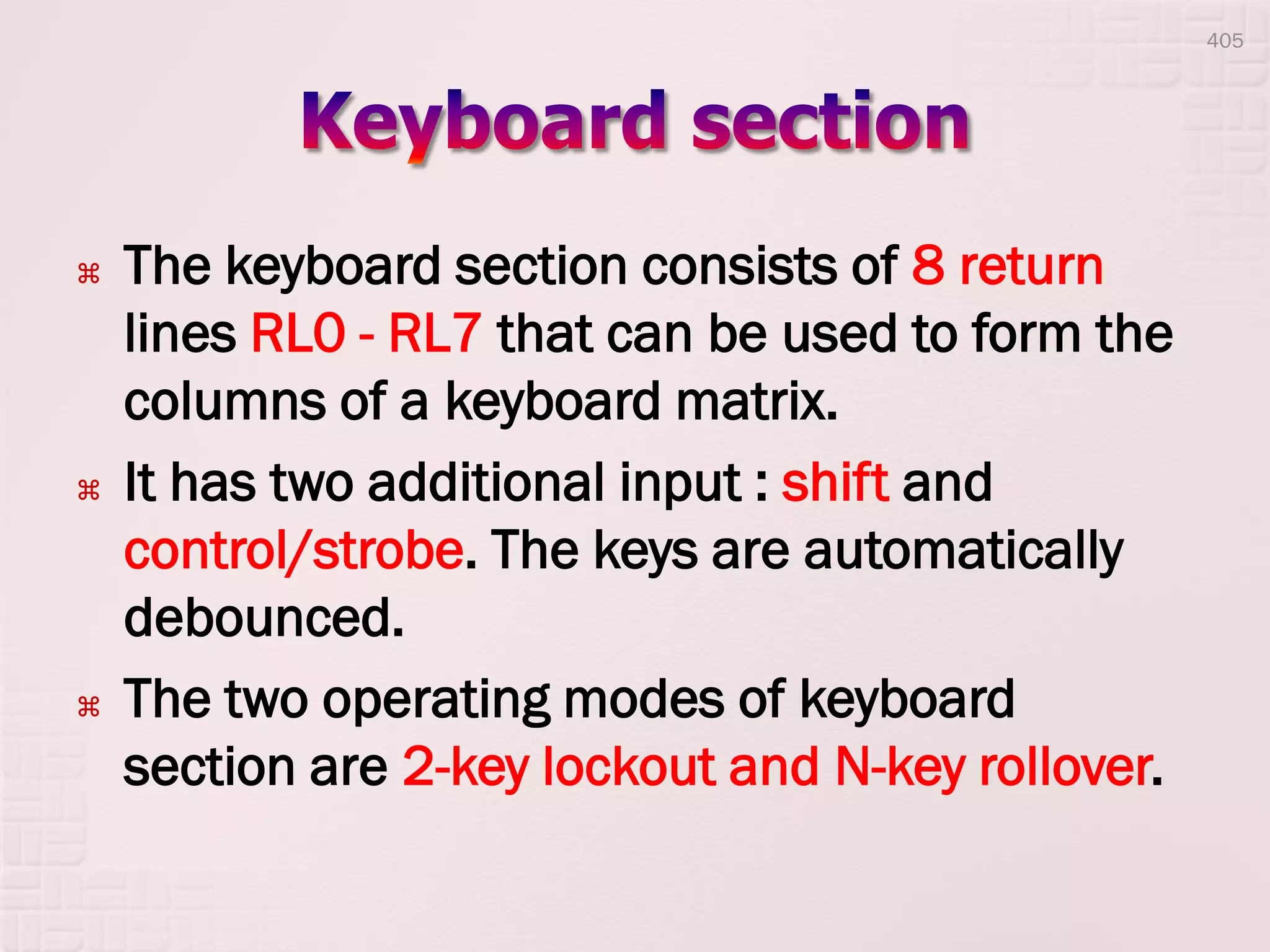 405

Keyboard section

⌘ The keyboard section consists of 8 return lines RL0 - RL7 that can be used to form the columns of a keyboard matrix.

⌘ It has two additional input : shift and control/strobe. The keys are automatically debounced.

⌘ The two operating modes of keyboard section are 2-key lockout and N-key rollover.